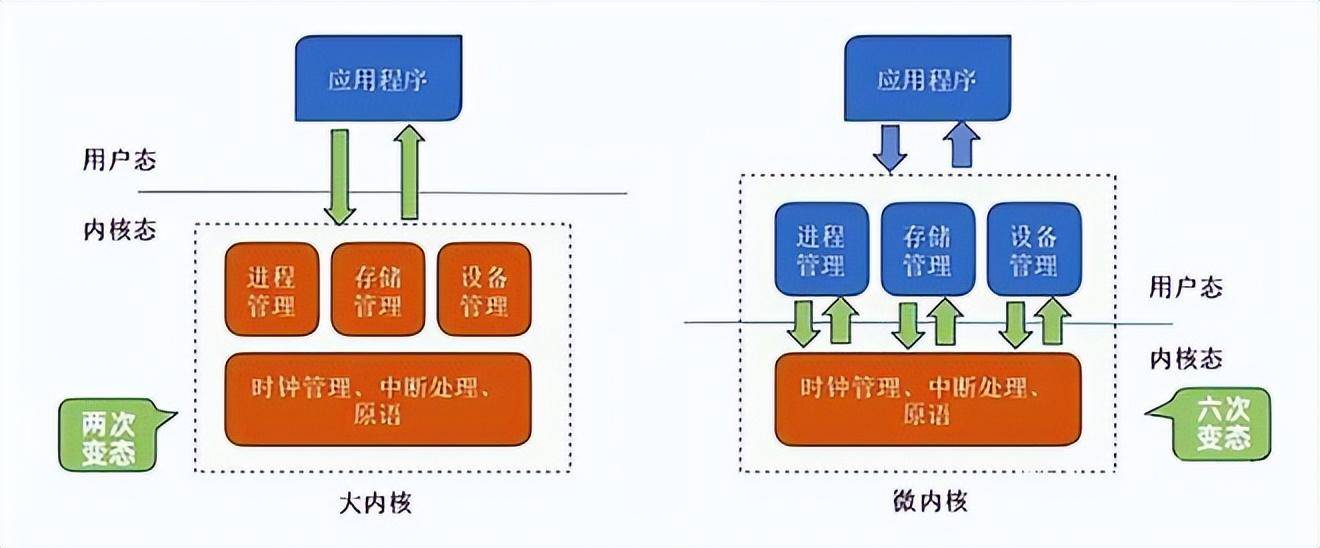 应用程序

用户态

内核态

进程管理

存储管理

设备管理

时钟管理、中断处理、原语

两次变态

大内核

应用程序

进程管理

存储管理

设备管理

用户态

内核态

时钟管理、中断处理、原语

六次变态

微内核